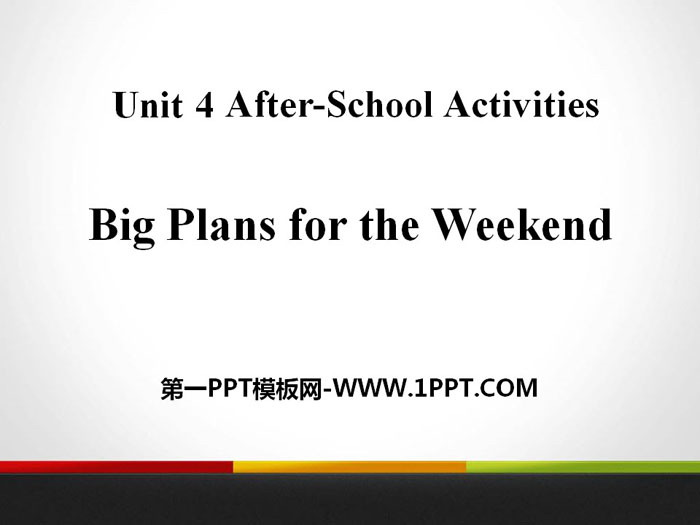 Unit 4 After-School Activities

Big Plans for the Weekend

第一PPT模板网-WWW.1PPT.COM